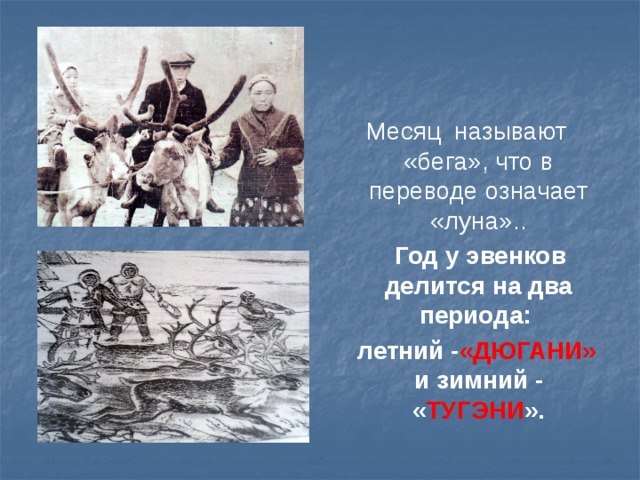 Месяц называют «бега», что в переводе означает «луна»..

Год у эвенков делится на два периода:

летний -«ДЮГАНИ» и зимний - «ТУГЭНИ».